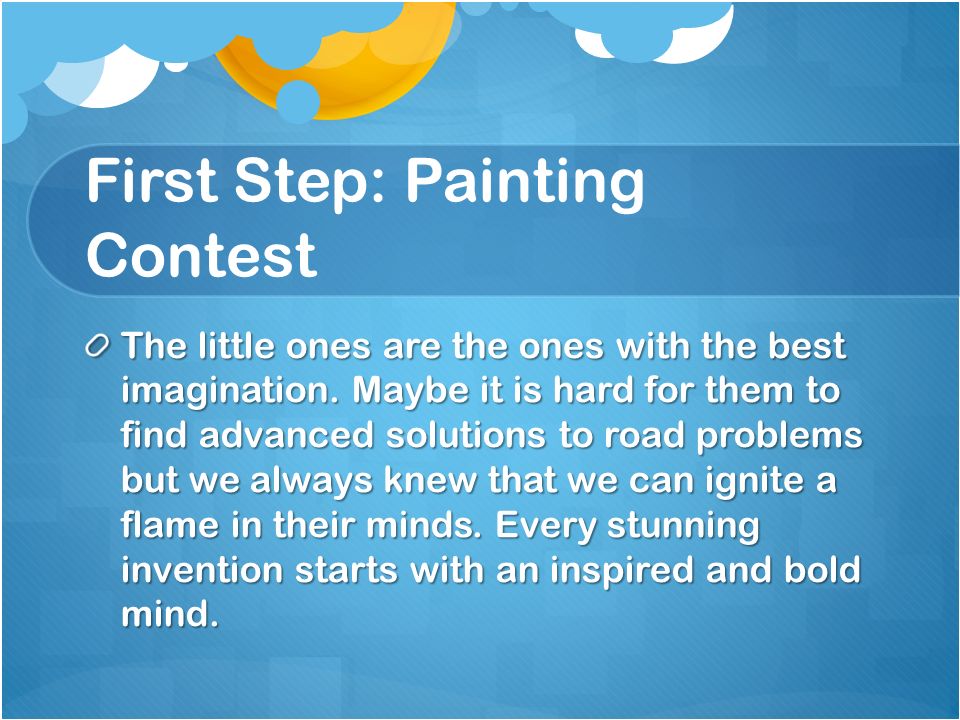 First Step: Painting Contest

The little ones are the ones with the best imagination. Maybe it is hard for them to find advanced solutions to road problems but we always knew that we can ignite a flame in their minds. Every stunning invention starts with an inspired and bold mind.